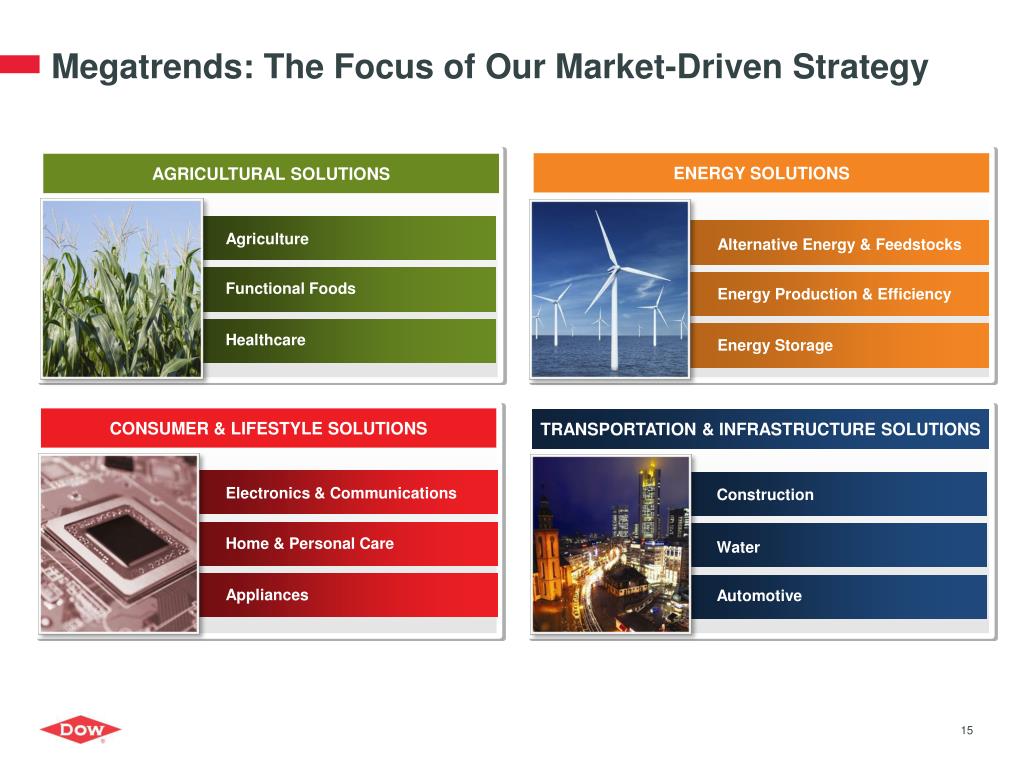 Megatrends: The Focus of Our Market-Driven Strategy

AGRICULTURAL SOLUTIONS

Agriculture

Functional Foods

Healthcare

ENERGY SOLUTIONS

Alternative Energy & Feedstocks

Energy Production & Efficiency

Energy Storage

CONSUMER & LIFESTYLE SOLUTIONS

Electronics & Communications

Home & Personal Care

Appliances

TRANSPORTATION & INFRASTRUCTURE SOLUTIONS

Construction

Water

Automotive

DOW

15